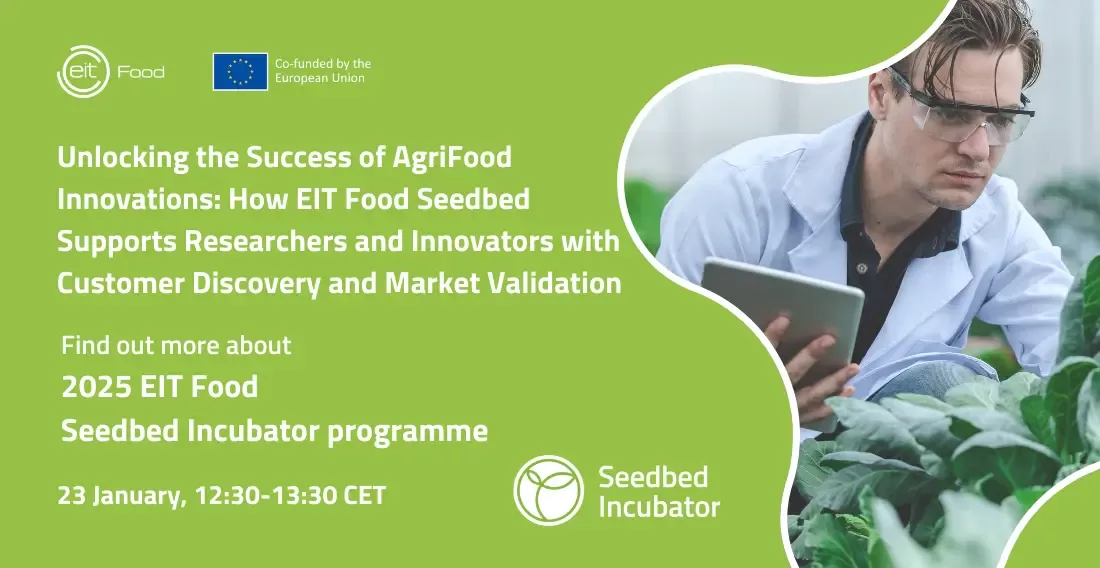 eit Food

Co-funded by the European Union

Unlocking the Success of AgriFood Innovations: How EIT Food Seedbed Supports Researchers and Innovators with Customer Discovery and Market Validation

Find out more about
2025 EIT Food
Seedbed Incubator programme

23 January, 12:30-13:30 CET

Seedbed Incubator